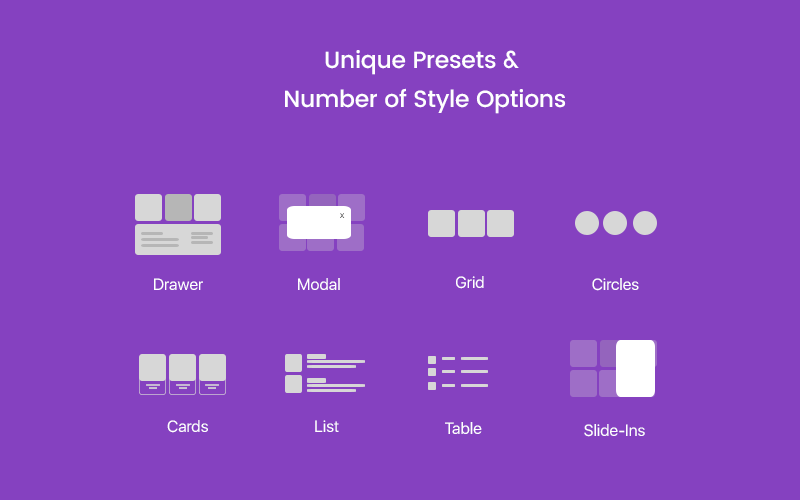 Unique Presets &
Number of Style Options

x

Drawer

Modal

Grid

Circles

Cards

List

Table

Slide-Ins